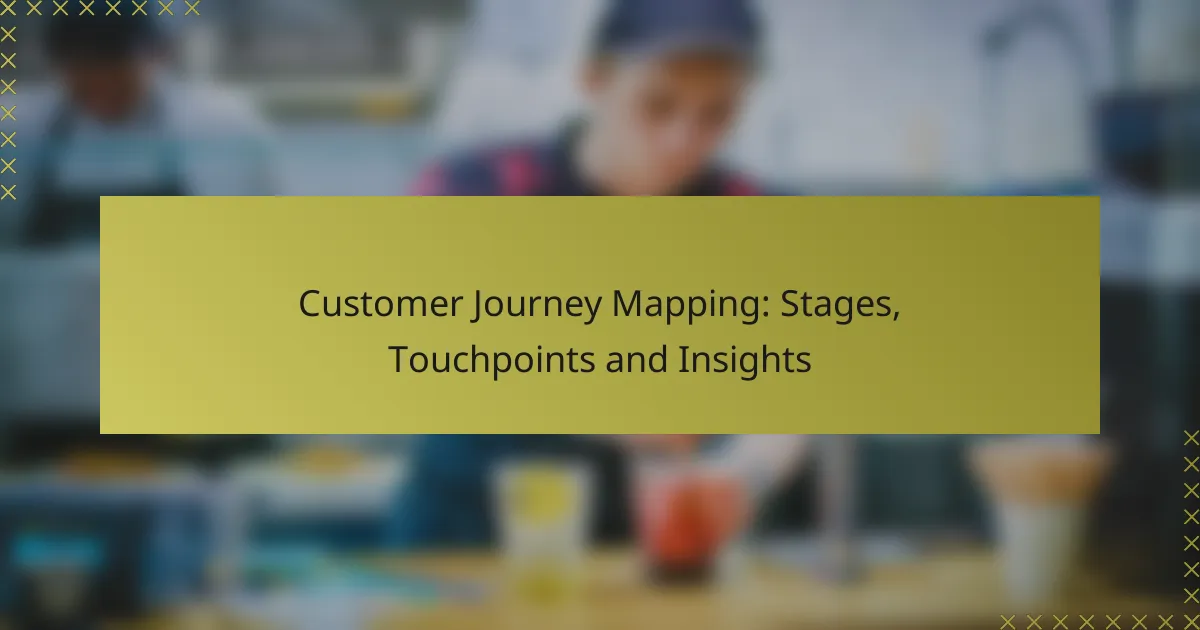 Customer Journey Mapping: Stages, Touchpoints and Insights